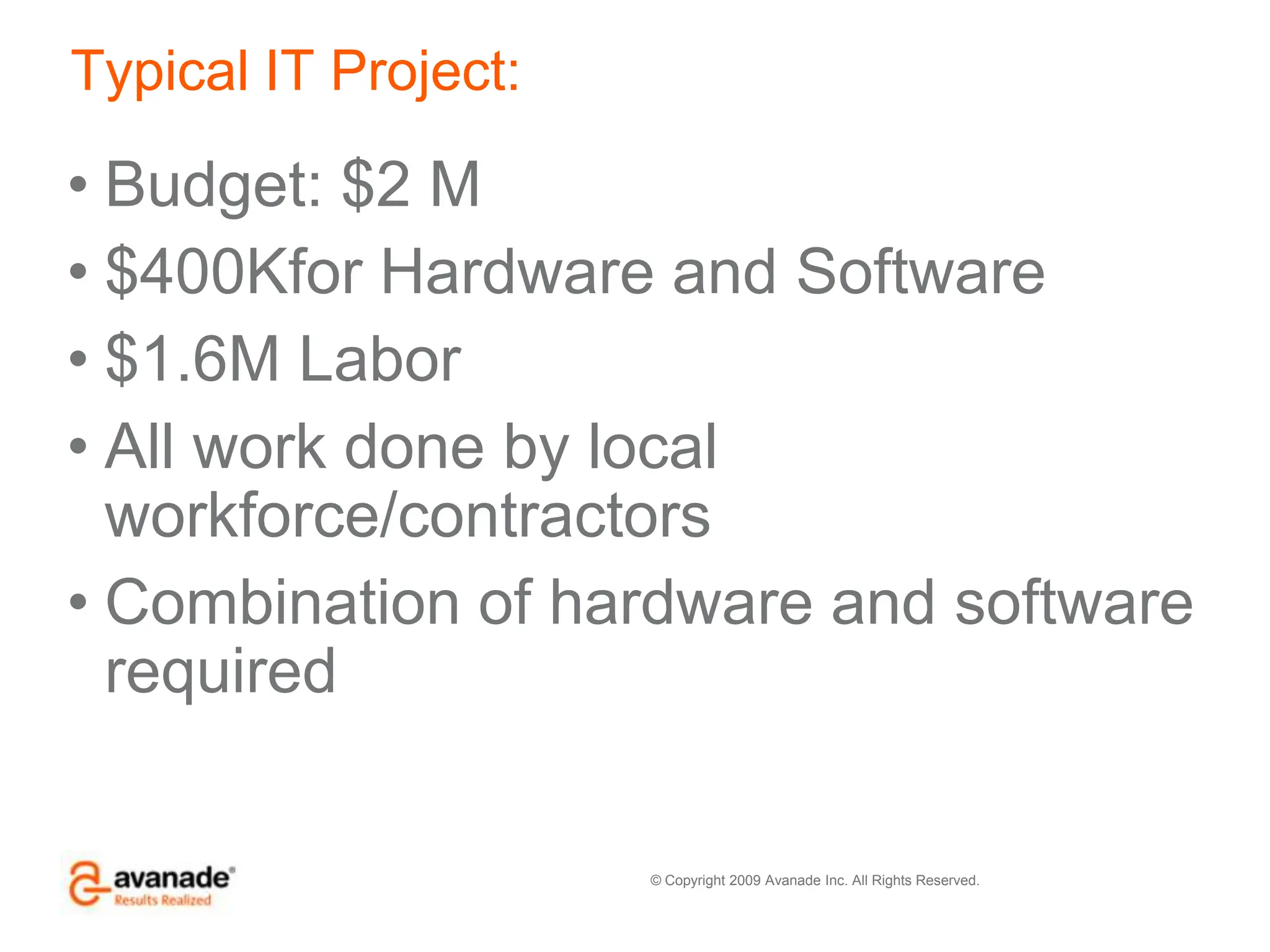 Typical IT Project:

• Budget: $2 M
• $400Kfor Hardware and Software
• $1.6M Labor
• All work done by local workforce/contractors
• Combination of hardware and software required

avanade®
Results Realized

© Copyright 2009 Avanade Inc. All Rights Reserved.